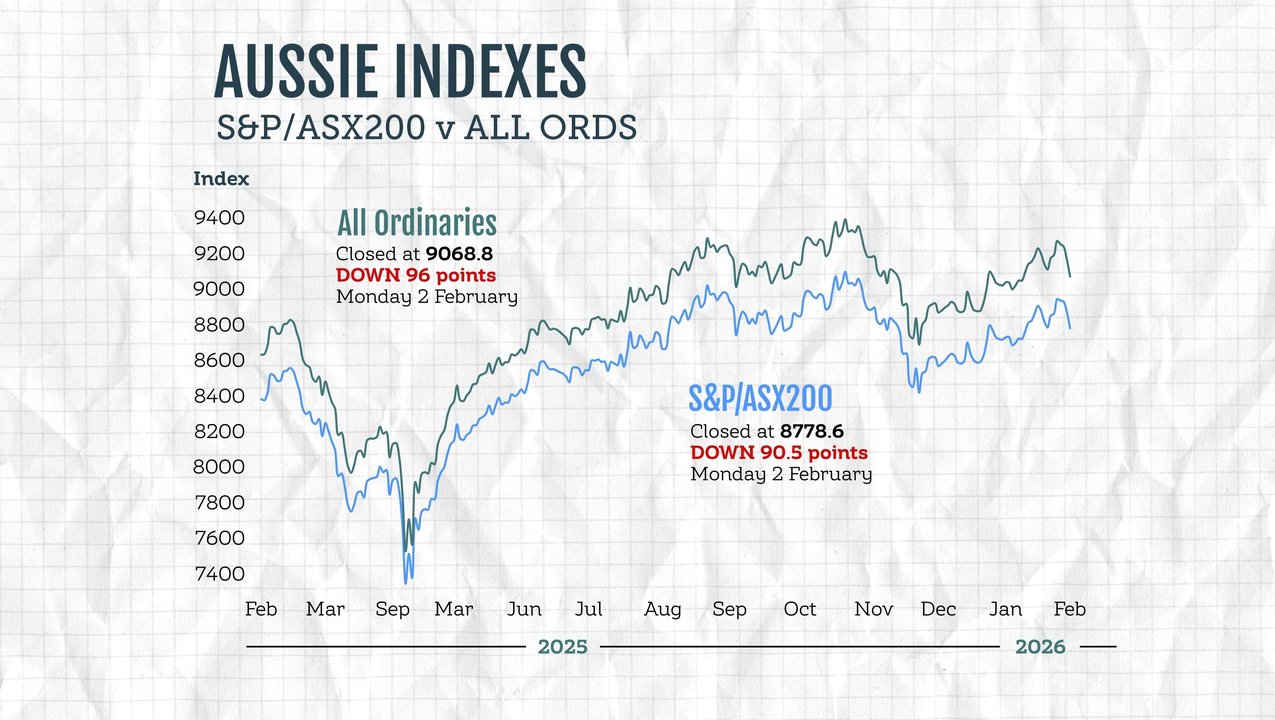 AUSSIE INDEXES
S&P/ASX200 v ALL ORDS

Index

9400
9200
9000
8800
8600
8400
8200
8000
7800
7600
7400

All Ordinaries
Closed at 9068.8
DOWN 96 points
Monday 2 February

S&P/ASX200
Closed at 8778.6
DOWN 90.5 points
Monday 2 February

Feb Mar Sep Mar Jun Jul Aug Sep Oct Nov Dec Jan Feb

2025

2026